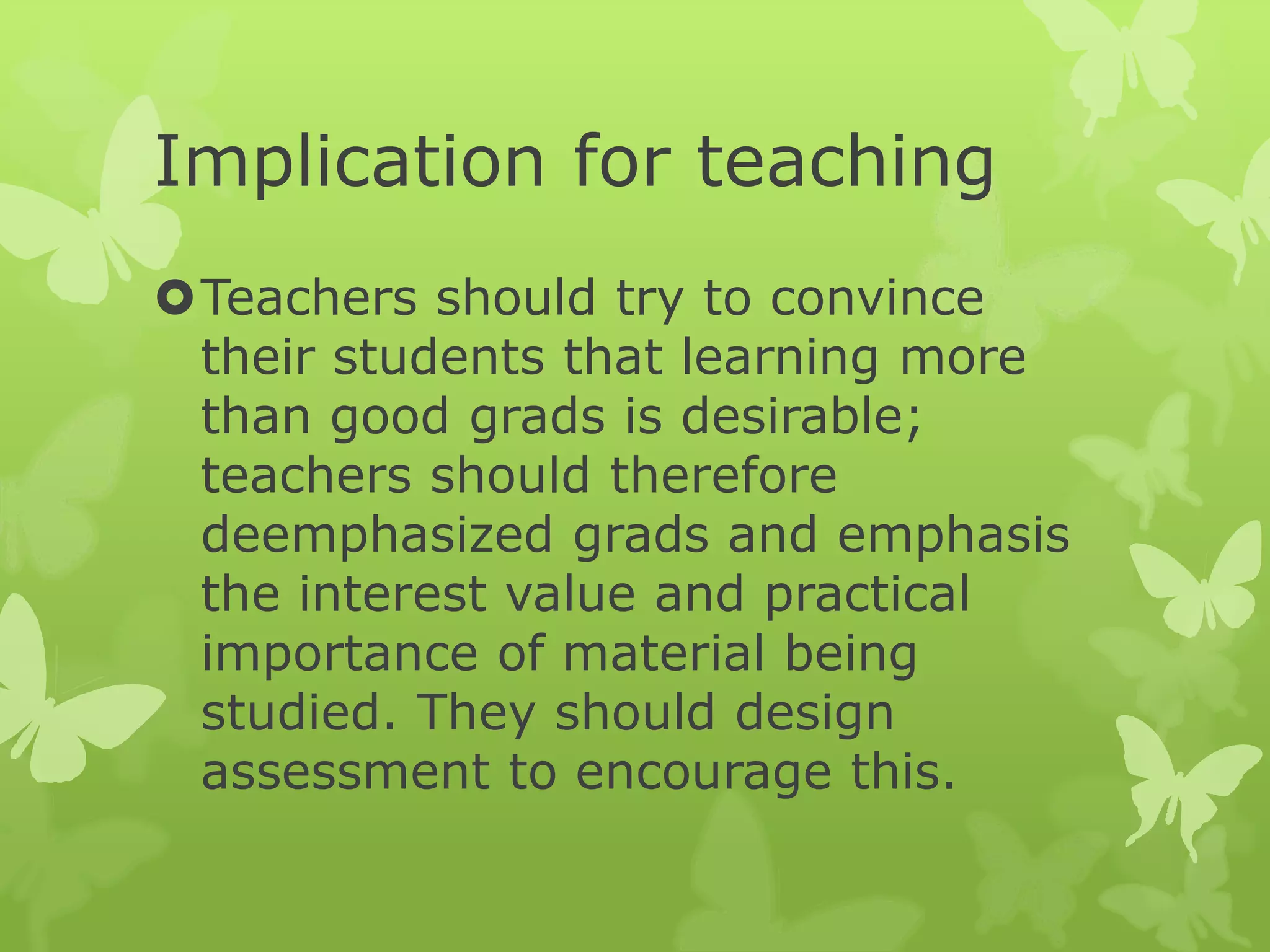 Implication for teaching

Teachers should try to convince their students that learning more than good grads is desirable; teachers should therefore deemphasized grads and emphasis the interest value and practical importance of material being studied. They should design assessment to encourage this.